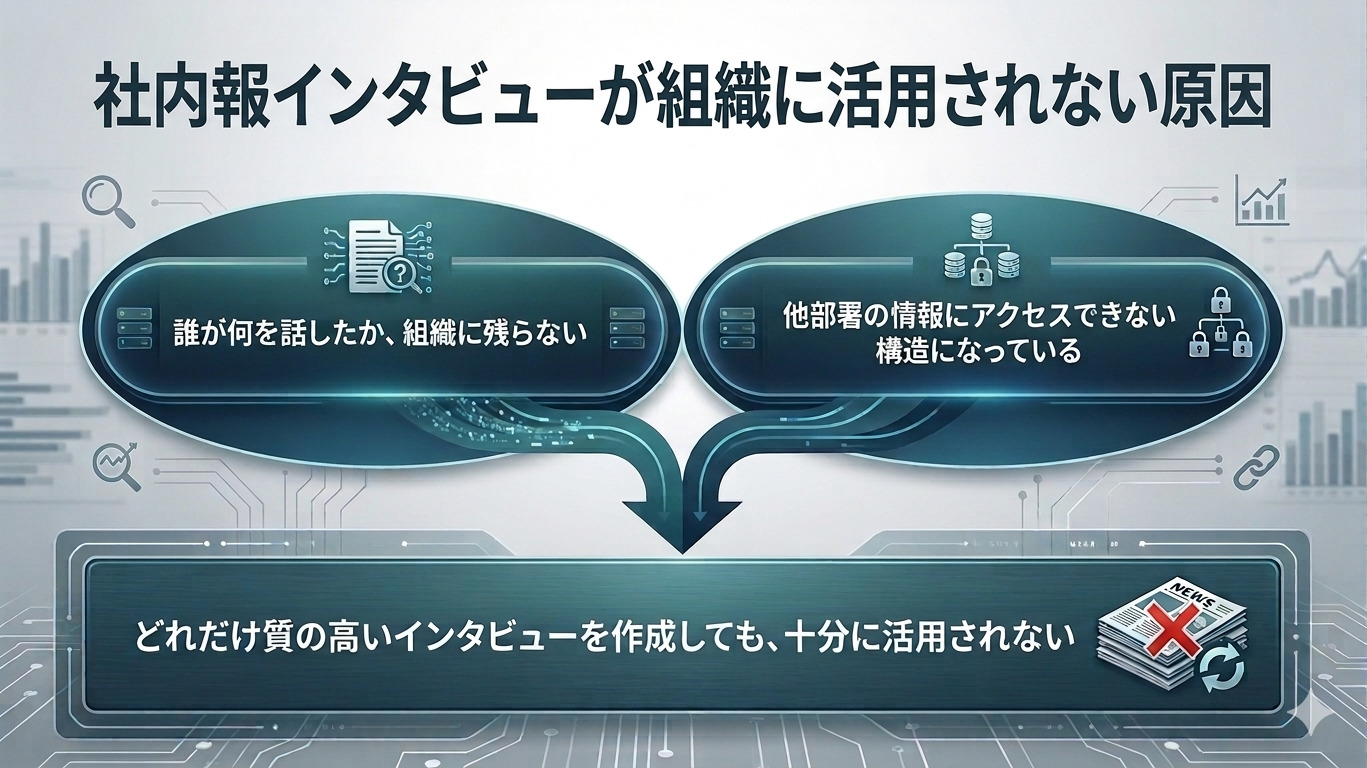 社内報インタビューが組織に活用されない原因

誰が何を話したか、組織に残らない

他部署の情報にアクセスできない構造になっている

どれだけ質の高いインタビューを作成しても、十分に活用されない

NEWS